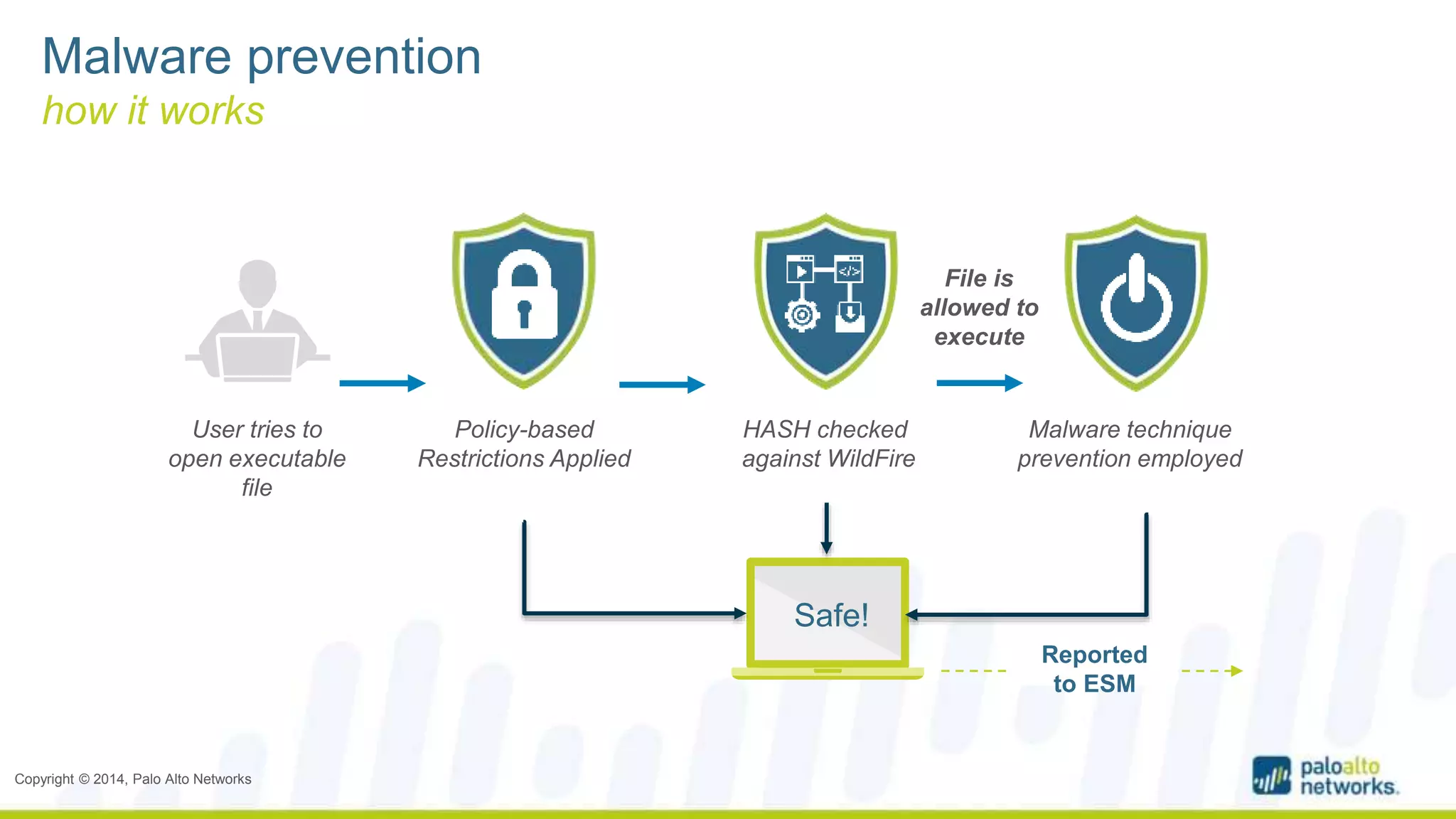 Malware prevention
how it works

User tries to open executable file

Policy-based Restrictions Applied

HASH checked against WildFire

File is allowed to execute

Malware technique prevention employed

Safe!

Reported to ESM

Copyright © 2014, Palo Alto Networks

paloalto networks.